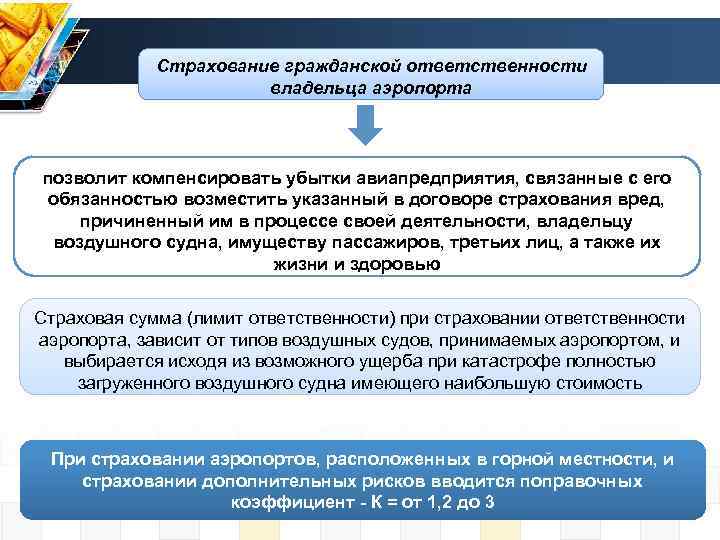 Страхование гражданской ответственности владельца аэропорта

позволит компенсировать убытки авиапредприятия, связанные с его обязанностью возместить указанный в договоре страхования вред, причиненный им в процессе своей деятельности, владельцу воздушного судна, имуществу пассажиров, третьих лиц, а также их жизни и здоровью

Страховая сумма (лимит ответственности) при страховании ответственности аэропорта, зависит от типов воздушных судов, принимаемых аэропортом, и выбирается исходя из возможного ущерба при катастрофе полностью загруженного воздушного судна имеющего наибольшую стоимость

При страховании аэропортов, расположенных в горной местности, и страховании дополнительных рисков вводится поправочных коэффициент - К = от 1,2 до 3